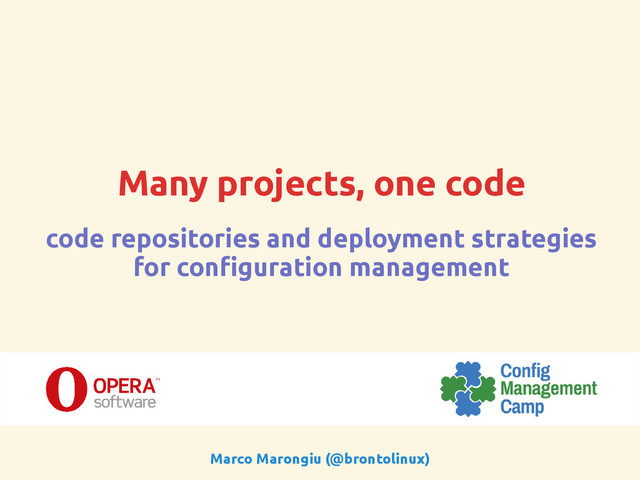 Many projects, one code

code repositories and deployment strategies for configuration management

OPERA™ software

Config Management Camp

Marco Marongiu (@brontolinux)